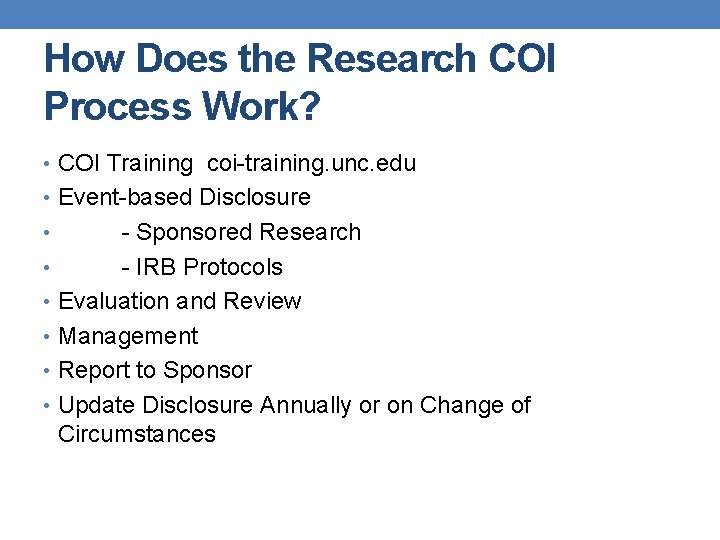 How Does the Research COI Process Work?

• COI Training coi-training.unc.edu
• Event-based Disclosure
• - Sponsored Research
• - IRB Protocols
• Evaluation and Review
• Management
• Report to Sponsor
• Update Disclosure Annually or on Change of Circumstances